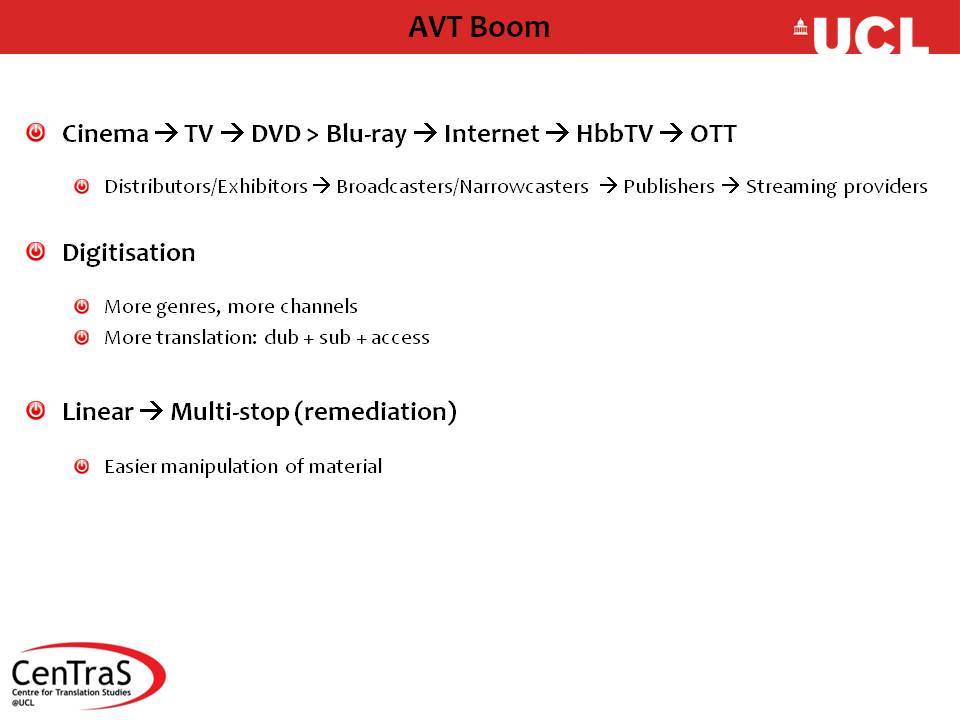 AVT Boom

UCL

Cinema → TV → DVD > Blu-ray → Internet → HbbTV → OTT

Distributors/Exhibitors → Broadcasters/Narrowcasters → Publishers → Streaming providers

Digitisation

More genres, more channels

More translation: dub + sub + access

Linear → Multi-stop (remediation)

Easier manipulation of material

CenTraS
Centre for Translation Studies
@UCL